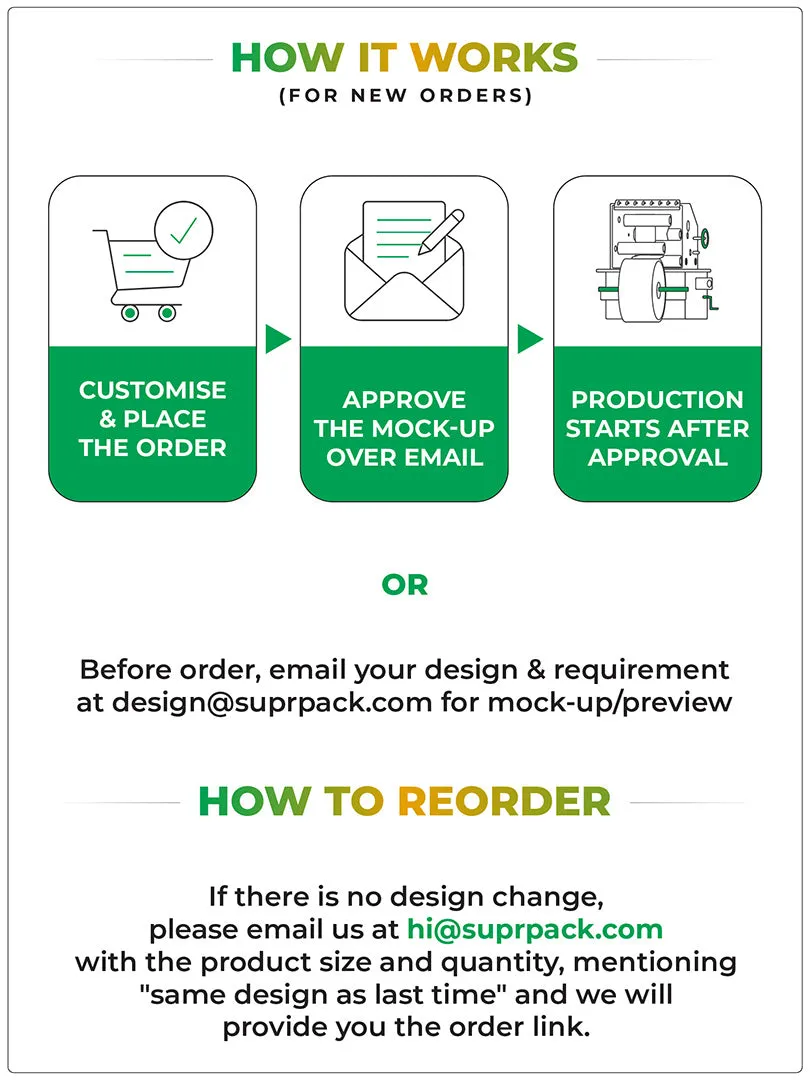 HOW IT WORKS
(FOR NEW ORDERS)

CUSTOMISE & PLACE THE ORDER

APPROVE THE MOCK-UP OVER EMAIL

PRODUCTION STARTS AFTER APPROVAL

OR

Before order, email your design & requirement at design@suprpack.com for mock-up/preview

HOW TO REORDER

If there is no design change, please email us at hi@suprpack.com with the product size and quantity, mentioning "same design as last time" and we will provide you the order link.